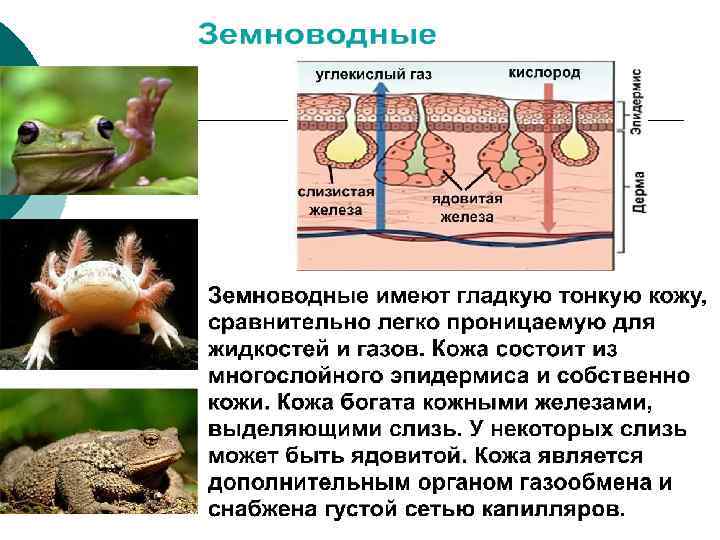 Земноводные

углекислый газ
кислород
Эпидермис
Дерма
слизистая железа
ядовитая железа

Земноводные имеют гладкую тонкую кожу, сравнительно легко проницаемую для жидкостей и газов. Кожа состоит из многослойного эпидермиса и собственно кожи. Кожа богата кожными железами, выделяющими слизь. У некоторых слизь может быть ядовитой. Кожа является дополнительным органом газообмена и снабжена густой сетью капилляров.